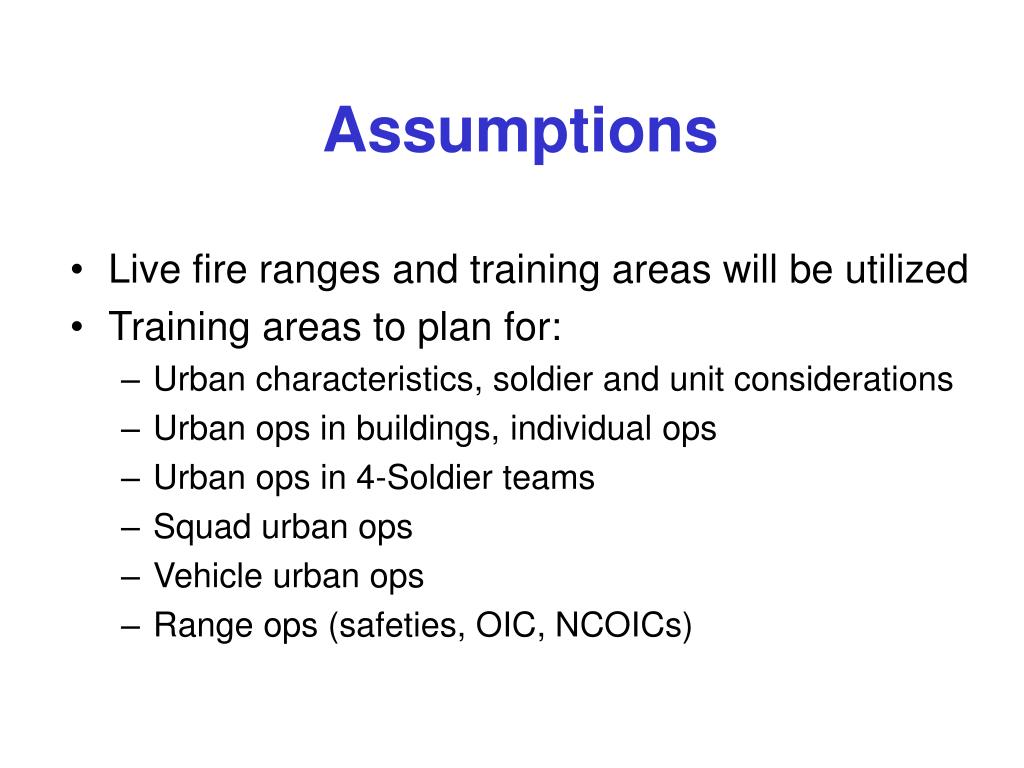 Assumptions

• Live fire ranges and training areas will be utilized
• Training areas to plan for:
– Urban characteristics, soldier and unit considerations
– Urban ops in buildings, individual ops
– Urban ops in 4-Soldier teams
– Squad urban ops
– Vehicle urban ops
– Range ops (safeties, OIC, NCOICs)